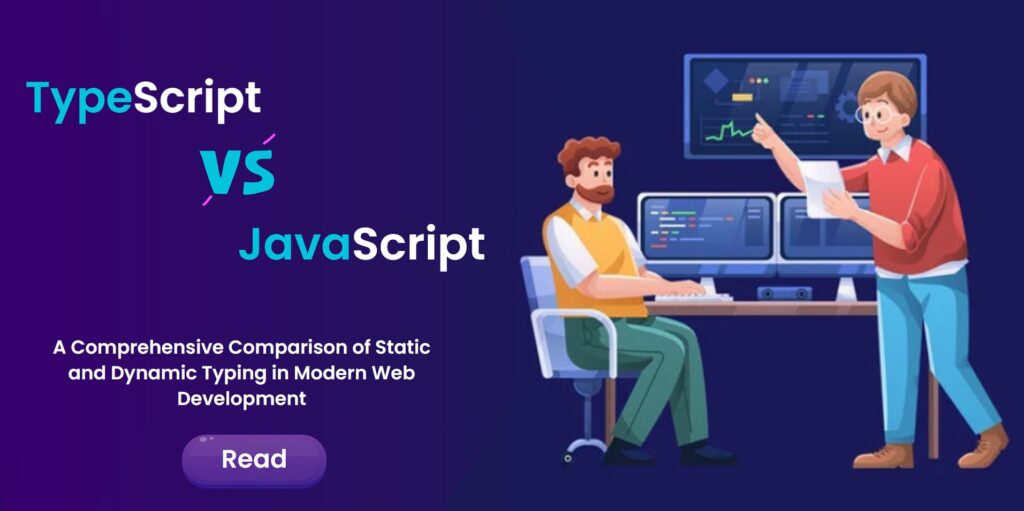 TypeScript

VS

JavaScript

A Comprehensive Comparison of Static and Dynamic Typing in Modern Web Development

Read